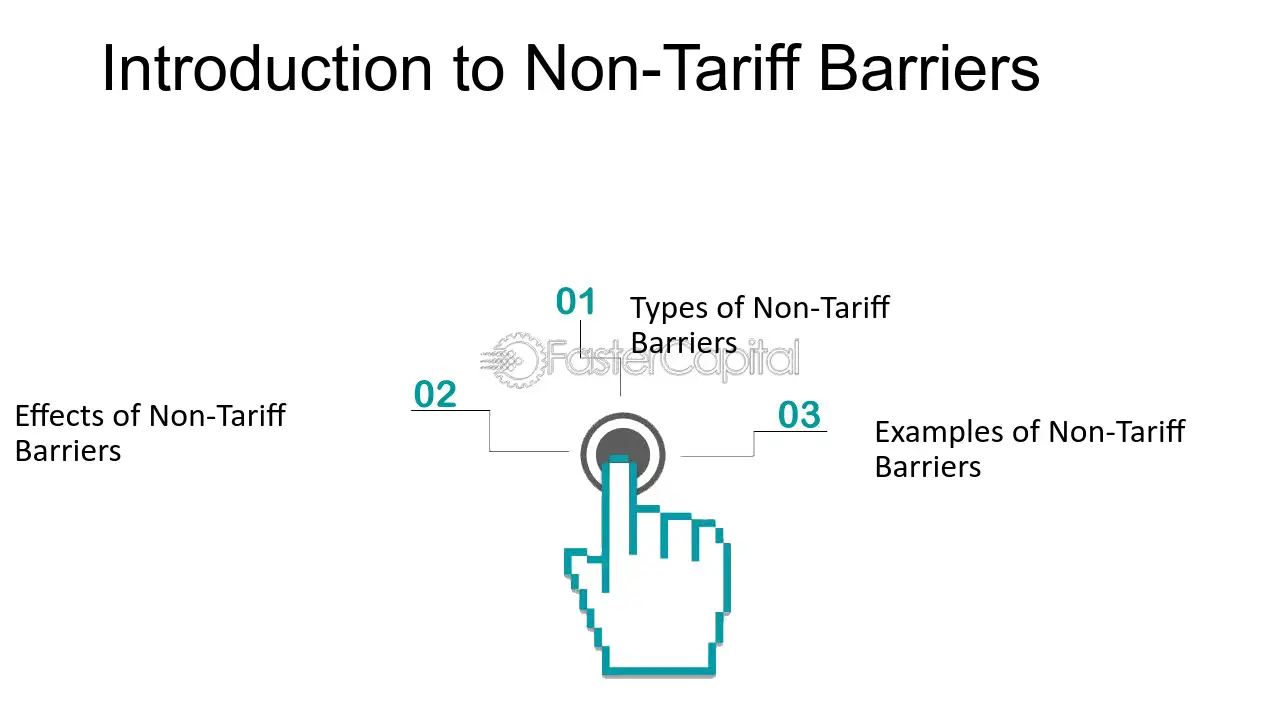 Introduction to Non-Tariff Barriers

01
Types of Non-Tariff Barriers

FasterCapital

02
Effects of Non-Tariff Barriers

03
Examples of Non-Tariff Barriers